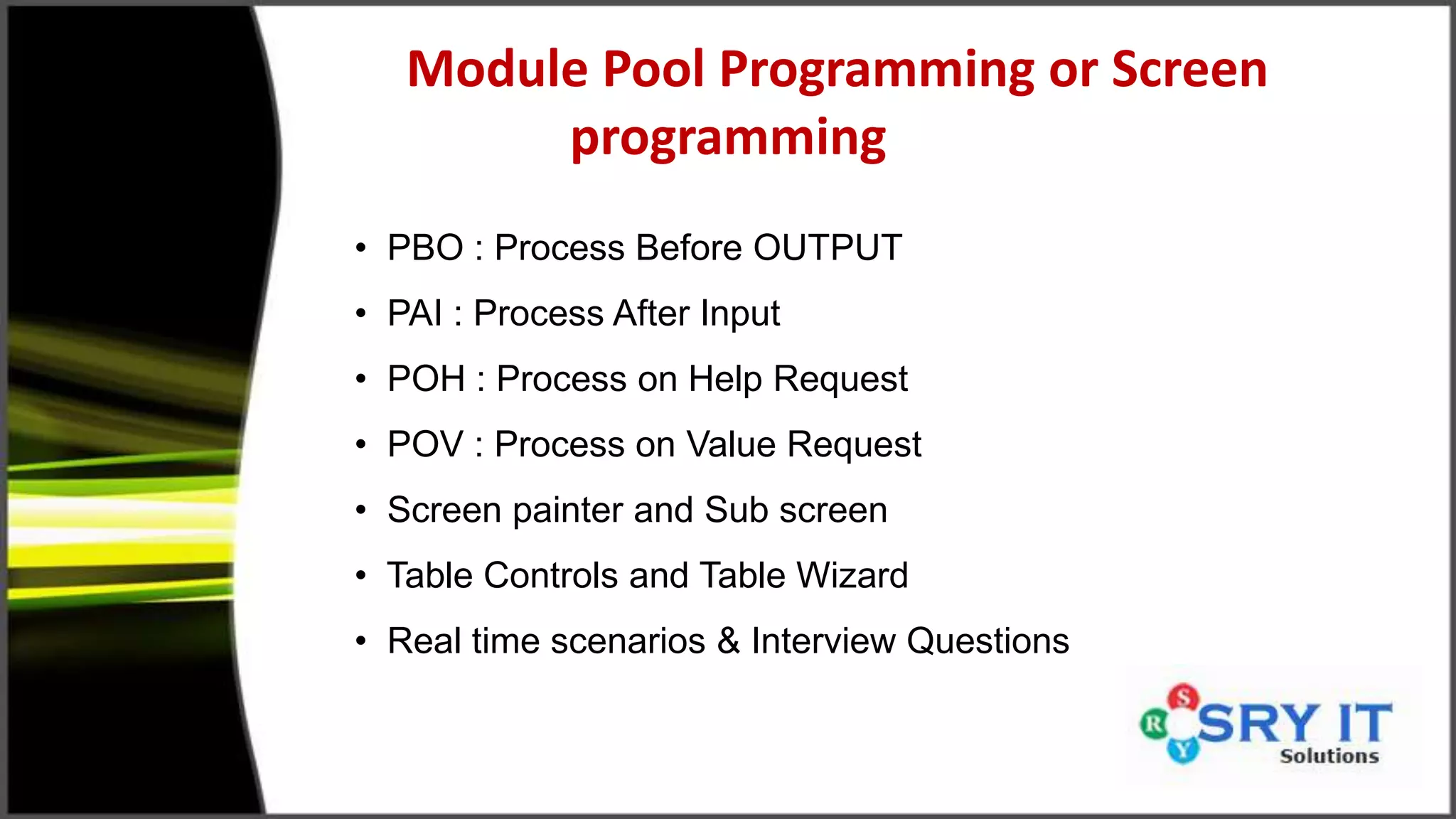 Module Pool Programming or Screen programming

• PBO : Process Before OUTPUT
• PAI : Process After Input
• POH : Process on Help Request
• POV : Process on Value Request
• Screen painter and Sub screen
• Table Controls and Table Wizard
• Real time scenarios & Interview Questions

S R Y SRY IT Solutions